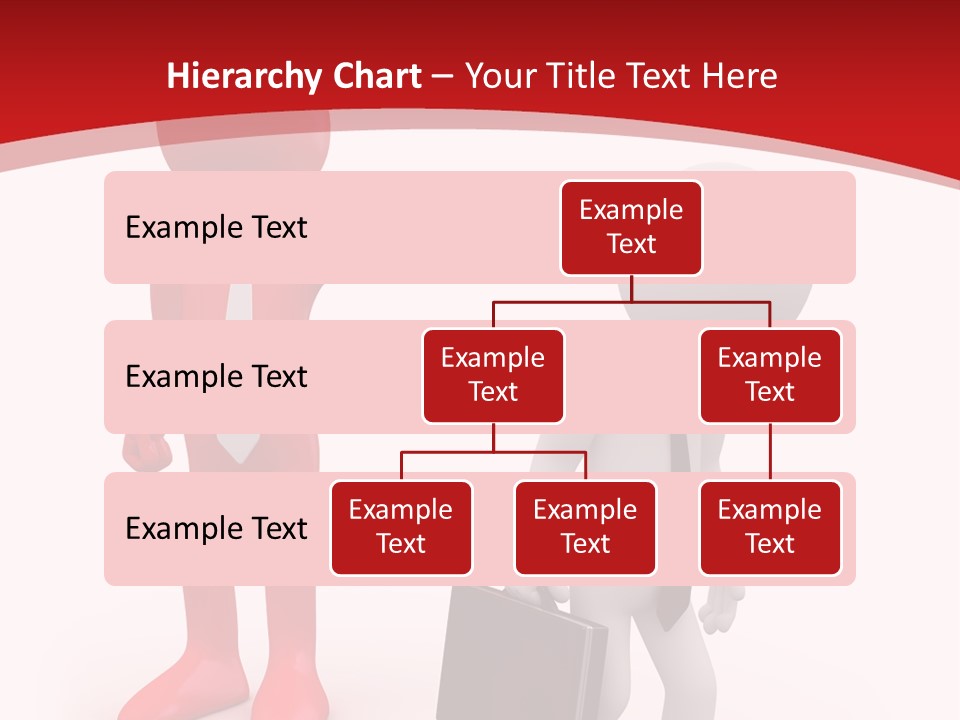 Hierarchy Chart – Your Title Text Here

Example Text

Example Text

Example Text

Example Text

Example Text

Example Text

Example Text

Example Text

Example Text